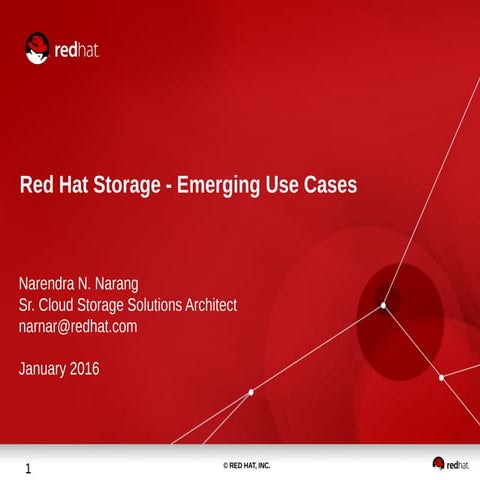 redhat.

Red Hat Storage - Emerging Use Cases

Narendra N. Narang
Sr. Cloud Storage Solutions Architect
narnar@redhat.com

January 2016

1

© RED HAT, INC.

redhat.